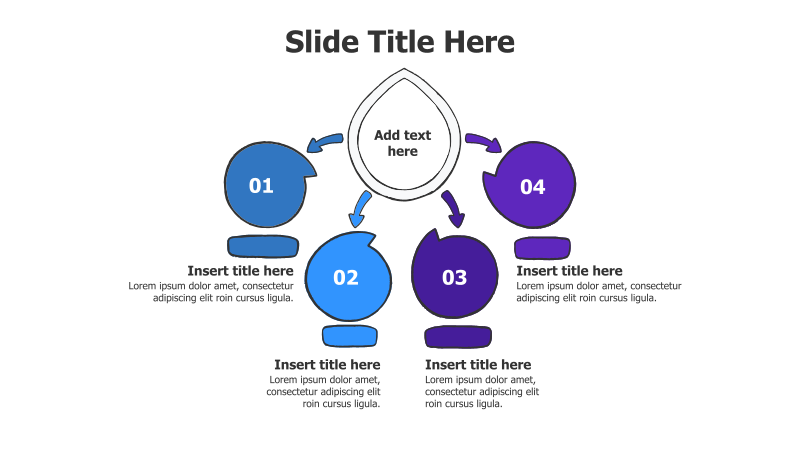 Slide Title Here

Add text here

01

Insert title here
Lorem ipsum dolor amet, consectetur adipiscing elit roin cursus ligula.

02

Insert title here
Lorem ipsum dolor amet, consectetur adipiscing elit roin cursus ligula.

03

Insert title here
Lorem ipsum dolor amet, consectetur adipiscing elit roin cursus ligula.

04

Insert title here
Lorem ipsum dolor amet, consectetur adipiscing elit roin cursus ligula.